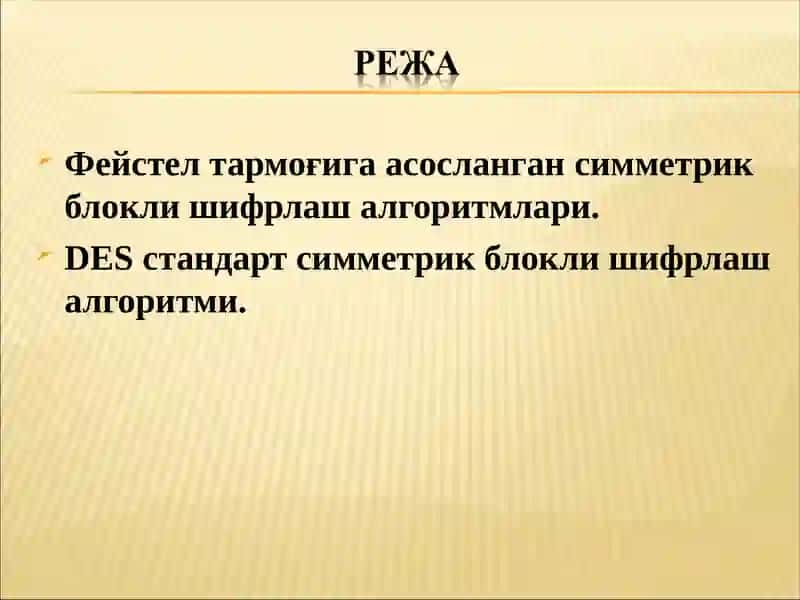 РЕЖА

Фейстел тармоғига асосланган симметрик блокли шифрлаш алгоритмлари.

DES стандарт симметрик блокли шифрлаш алгоритми.